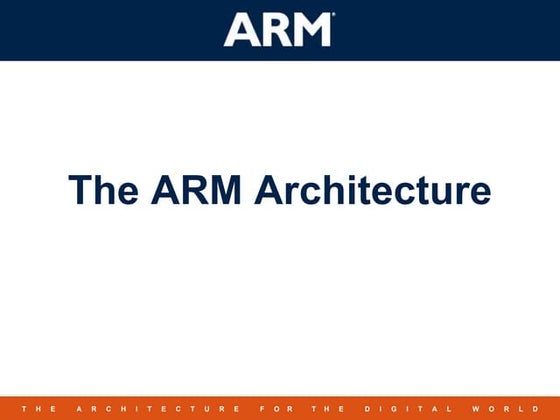 ARM®

The ARM Architecture

THE ARCHITECTURE FOR THE DIGITAL WORLD